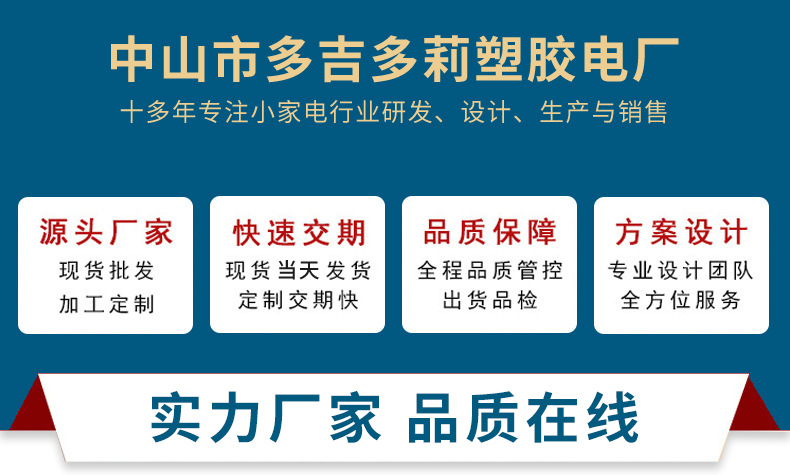 中山市多吉多莉塑胶电厂

十多年专注小家电行业研发、设计、生产与销售

源头厂家
现货批发
加工定制

快速交期
现货当天发货
定制交期快

品质保障
全程品质管控
出货品检

方案设计
专业设计团队
全方位服务

实力厂家 品质在线